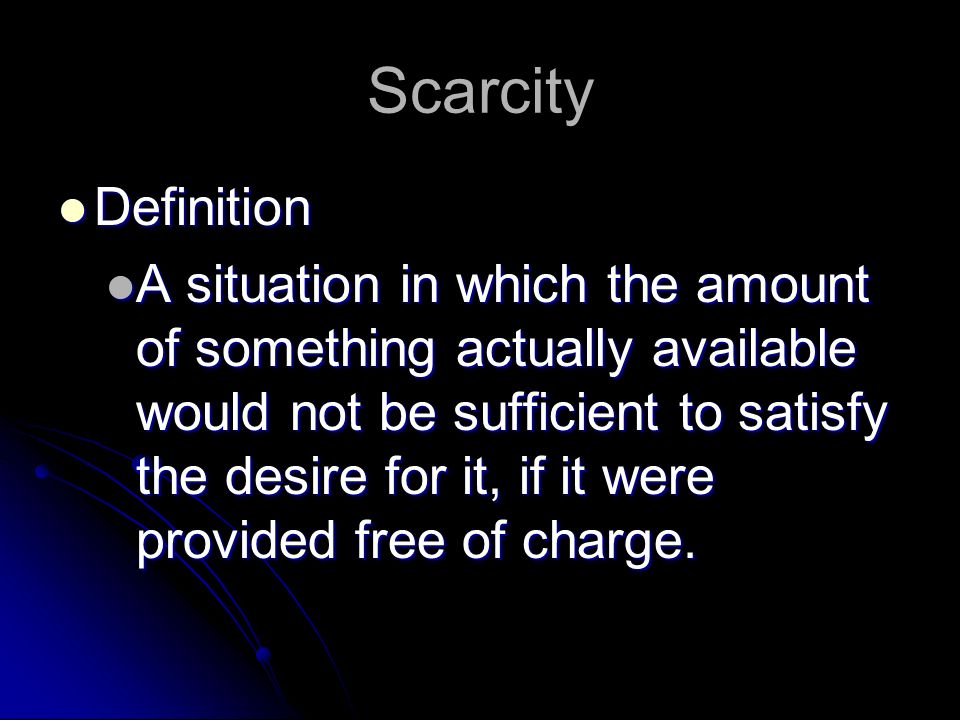 Scarcity

Definition

A situation in which the amount of something actually available would not be sufficient to satisfy the desire for it, if it were provided free of charge.